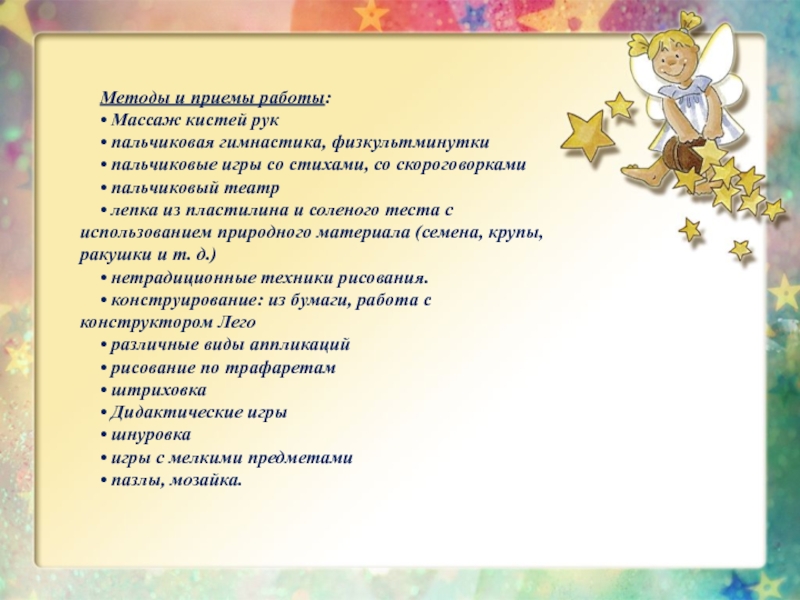 Методы и приемы работы:
• Массаж кистей рук
• пальчиковая гимнастика, физкультминутки
• пальчиковые игры со стихами, со скороговорками
• пальчиковый театр
• лепка из пластилина и соленого теста с использованием природного материала (семена, крупы, ракушки и т. д.)
• нетрадиционные техники рисования.
• конструирование: из бумаги, работа с конструктором Лего
• различные виды аппликаций
• рисование по трафаретам
• штриховка
• Дидактические игры
• шнуровка
• игры с мелкими предметами
• пазлы, мозайка.